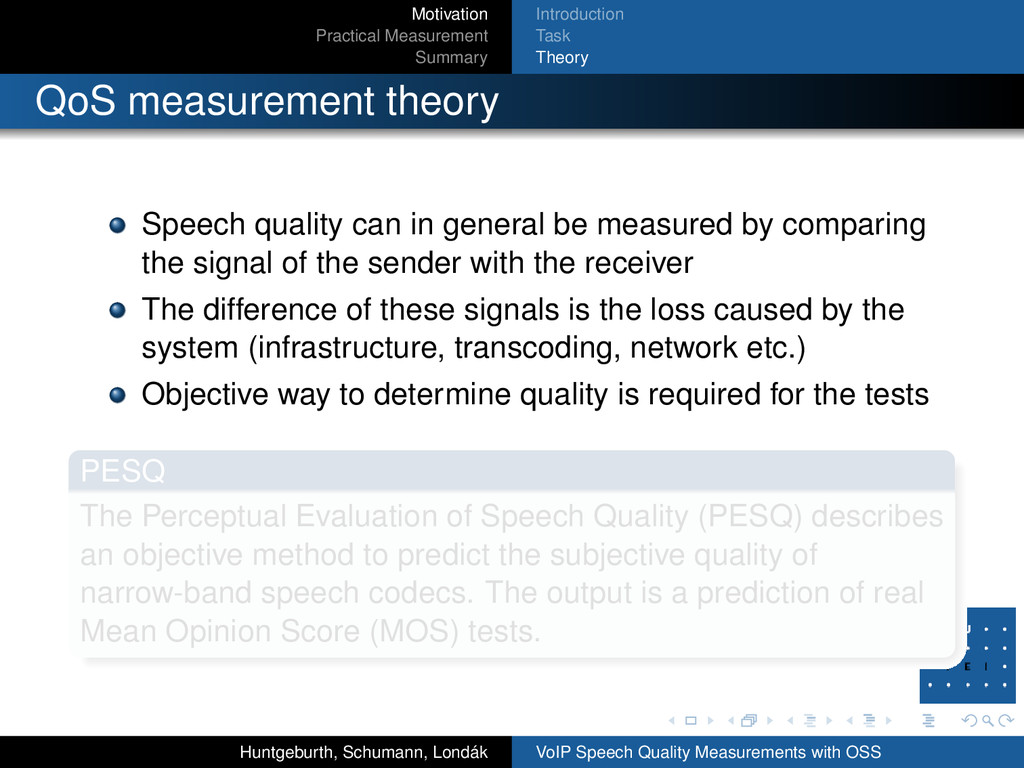 Motivation
Practical Measurement
Summary

Introduction
Task
Theory

QoS measurement theory

Speech quality can in general be measured by comparing the signal of the sender with the receiver

The difference of these signals is the loss caused by the system (infrastructure, transcoding, network etc.)

Objective way to determine quality is required for the tests

PESQ
The Perceptual Evaluation of Speech Quality (PESQ) describes an objective method to predict the subjective quality of narrow-band speech codecs. The output is a prediction of real Mean Opinion Score (MOS) tests.

Huntgeburth, Schumann, Londák
VoIP Speech Quality Measurements with OSS